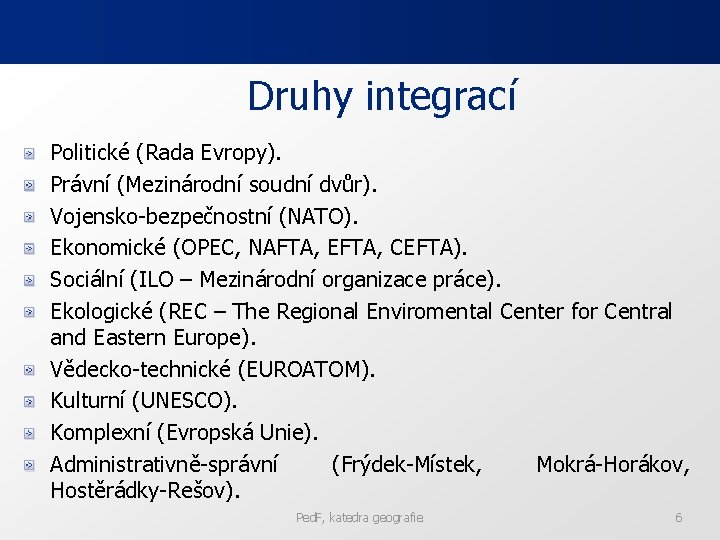 Druhy integrací

Politické (Rada Evropy).
Právní (Mezinárodní soudní dvůr).
Vojensko-bezpečnostní (NATO).
Ekonomické (OPEC, NAFTA, EFTA, CEFTA).
Sociální (ILO – Mezinárodní organizace práce).
Ekologické (REC – The Regional Enviromental Center for Central and Eastern Europe).
Vědecko-technické (EUROATOM).
Kulturní (UNESCO).
Komplexní (Evropská Unie).
Administrativně-správní (Frýdek-Místek, Mokrá-Horákov, Hostěrádky-Rešov).

PedF, katedra geografie

6